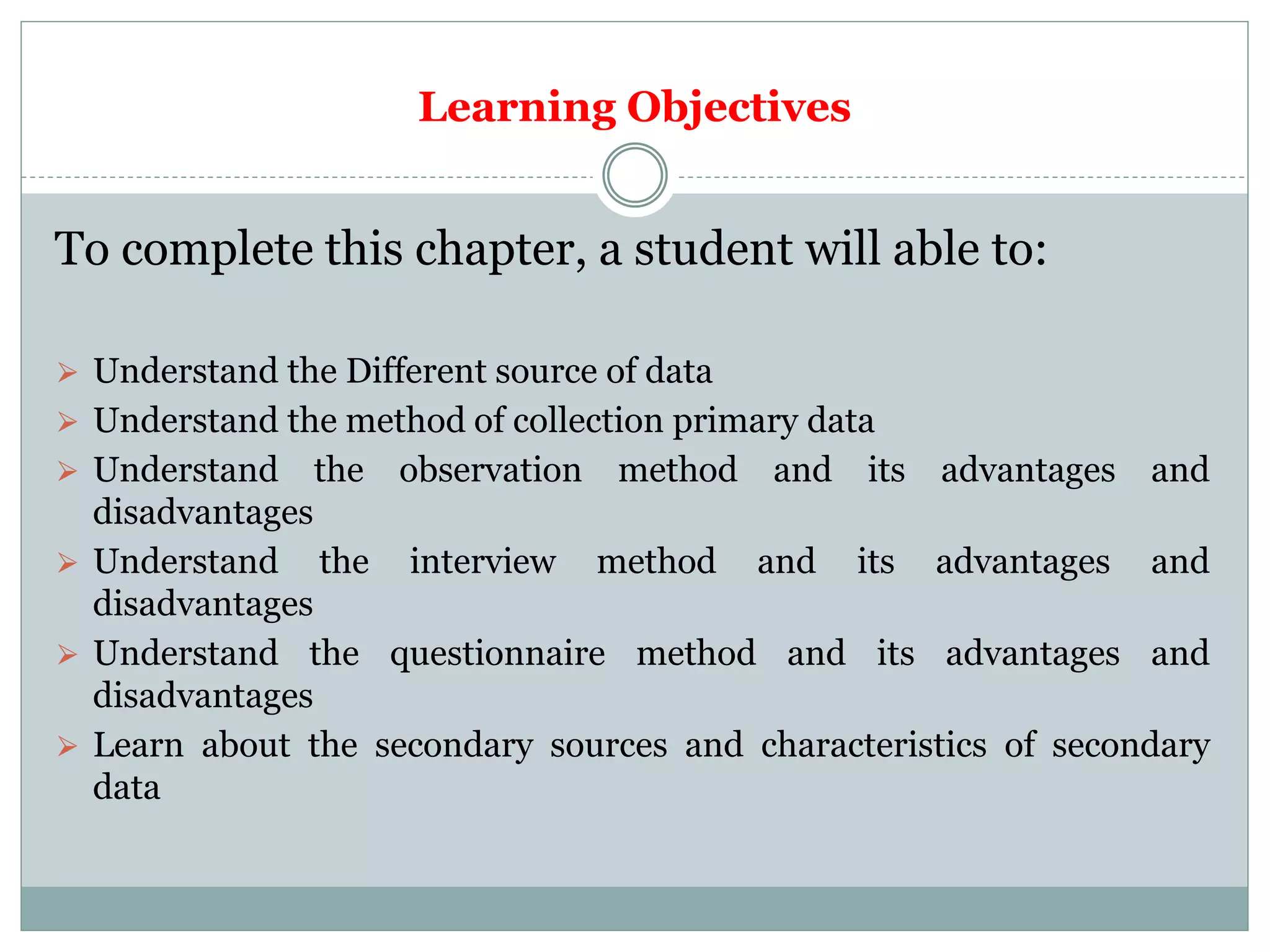 Learning Objectives

To complete this chapter, a student will able to:

➢ Understand the Different source of data
➢ Understand the method of collection primary data
➢ Understand the observation method and its advantages and disadvantages
➢ Understand the interview method and its advantages and disadvantages
➢ Understand the questionnaire method and its advantages and disadvantages
➢ Learn about the secondary sources and characteristics of secondary data